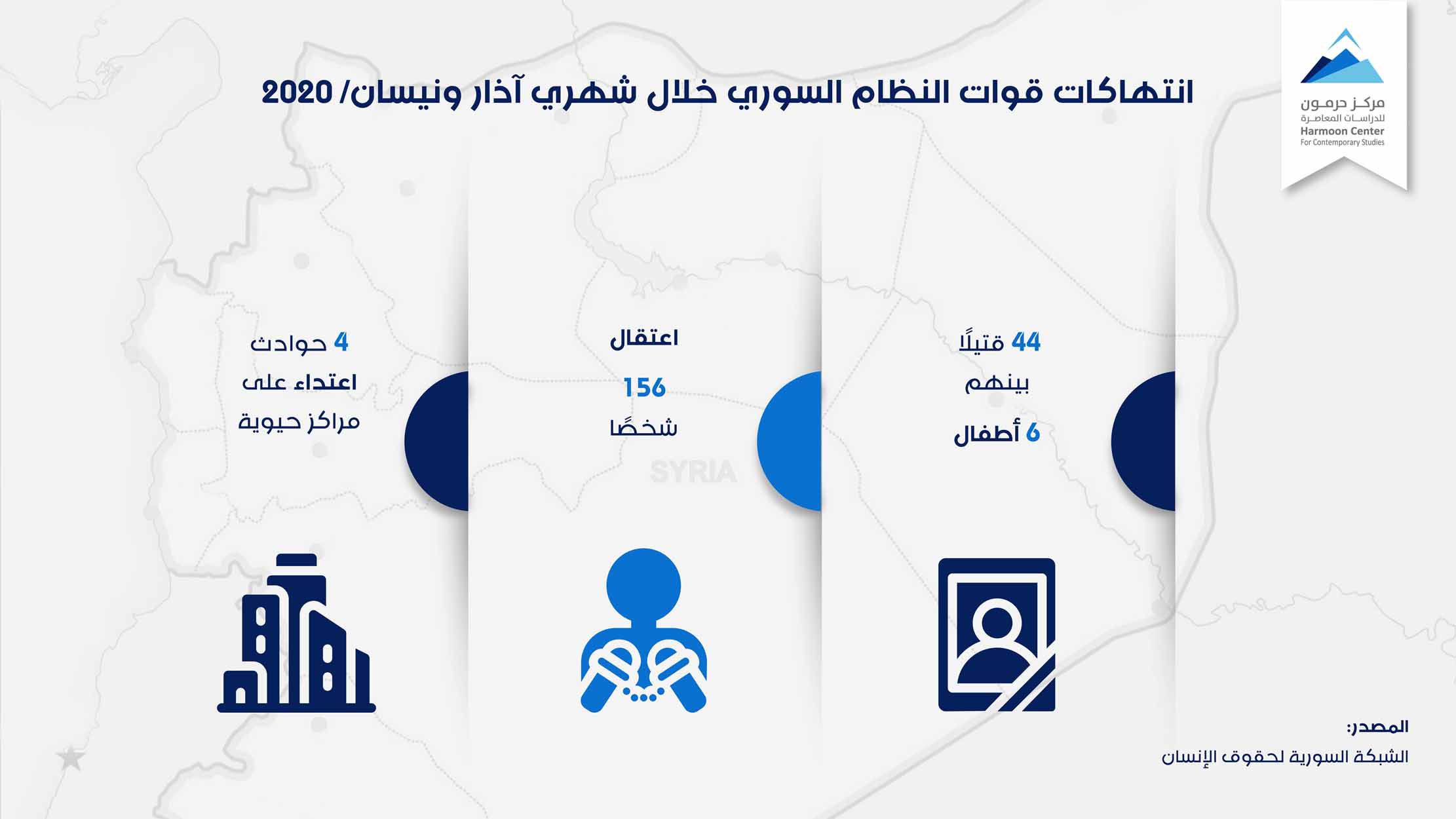 مركز حرمون
للدراسات المعاصرة
Harmoon Center
For Contemporary Studies

انتهاكات قوات النظام السوري خلال شهري آذار ونيسان/ 2020

44 قتيلًا
بينهم
6 أطفال

اعتقال
156
شخصًا

4 حوادث
اعتداء على
مراكز حيوية

SYRIA

المصدر:
الشبكة السورية لحقوق الإنسان